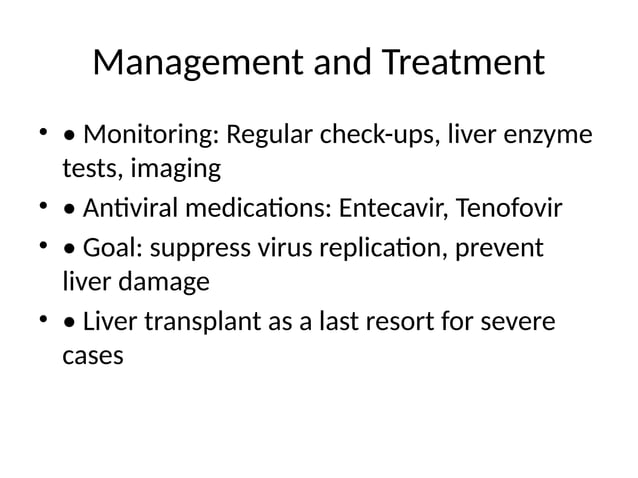 Management and Treatment

• • Monitoring: Regular check-ups, liver enzyme tests, imaging
• • Antiviral medications: Entecavir, Tenofovir
• • Goal: suppress virus replication, prevent liver damage
• • Liver transplant as a last resort for severe cases